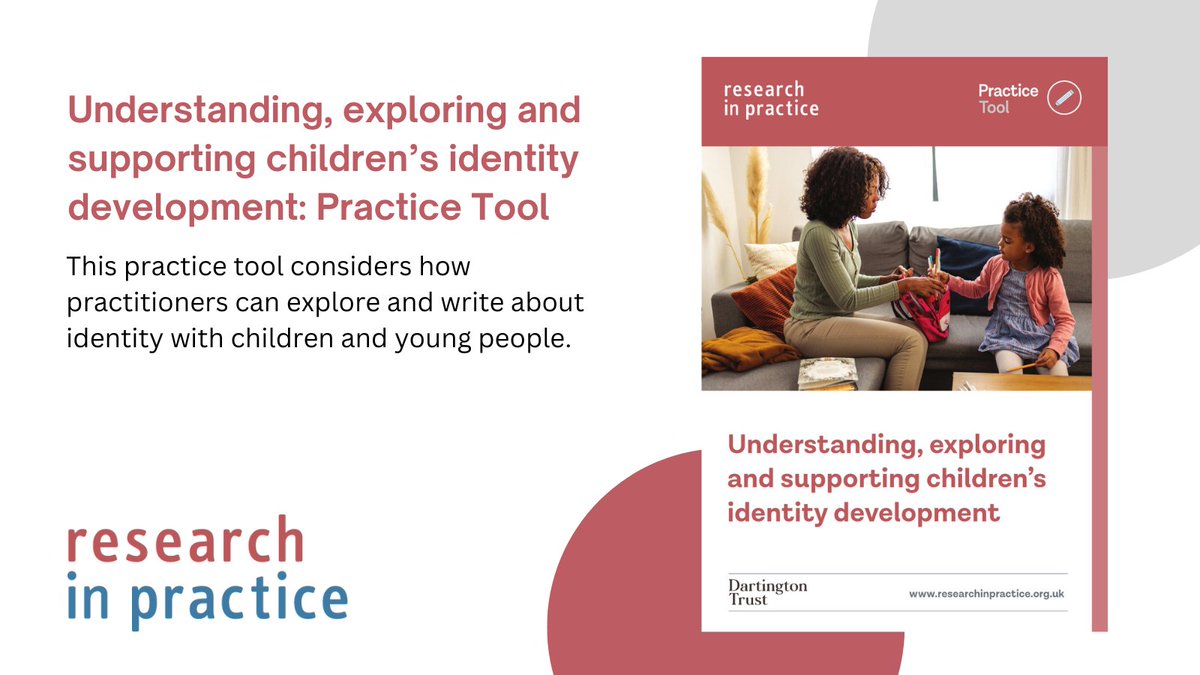 Understanding, exploring and supporting children's identity development: Practice Tool

This practice tool considers how practitioners can explore and write about identity with children and young people.

research in practice

research in practice

Practice Tool

Understanding, exploring and supporting children's identity development

Dartington Trust

www.researchinpractice.org.uk